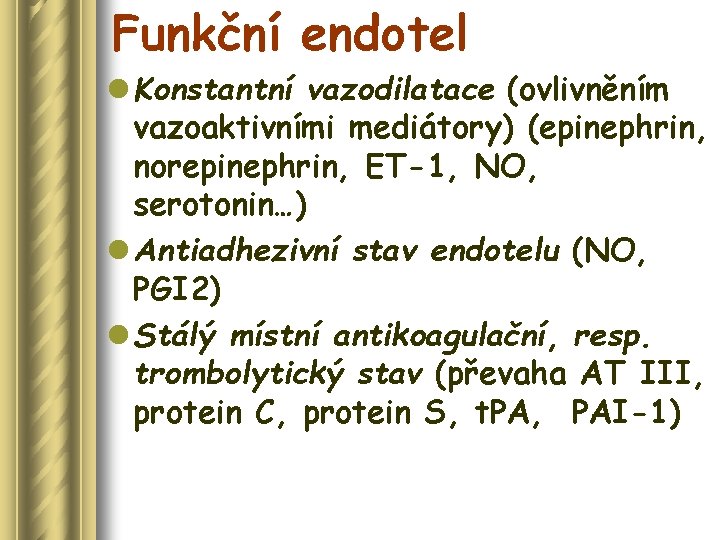 Funkční endotel

Konstantní vazodilatace (ovlivněním vazoaktivními mediátory) (epinephrin, norepinephrin, ET-1, NO, serotonin…)

Antiadhezivní stav endotelu (NO, PGI2)

Stálý místní antikoagulační, resp. trombolytický stav (převaha AT III, protein C, protein S, tPA, PAI-1)